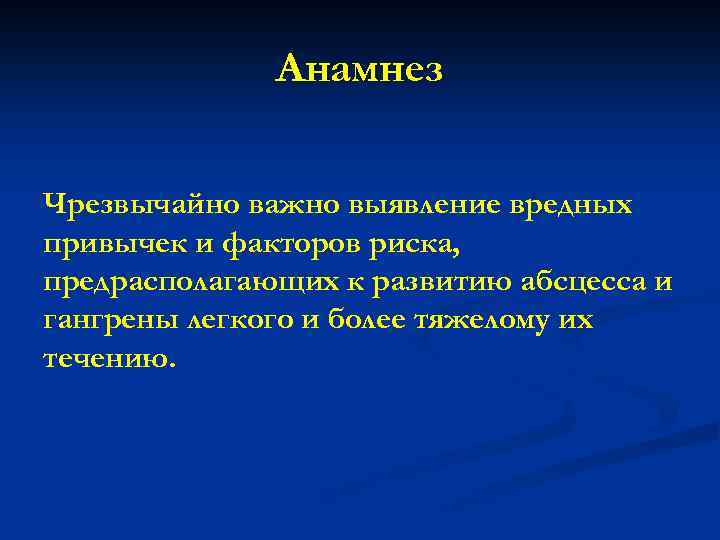 Анамнез

Чрезвычайно важно выявление вредных привычек и факторов риска, предрасполагающих к развитию абсцесса и гангрены легкого и более тяжелому их течению.